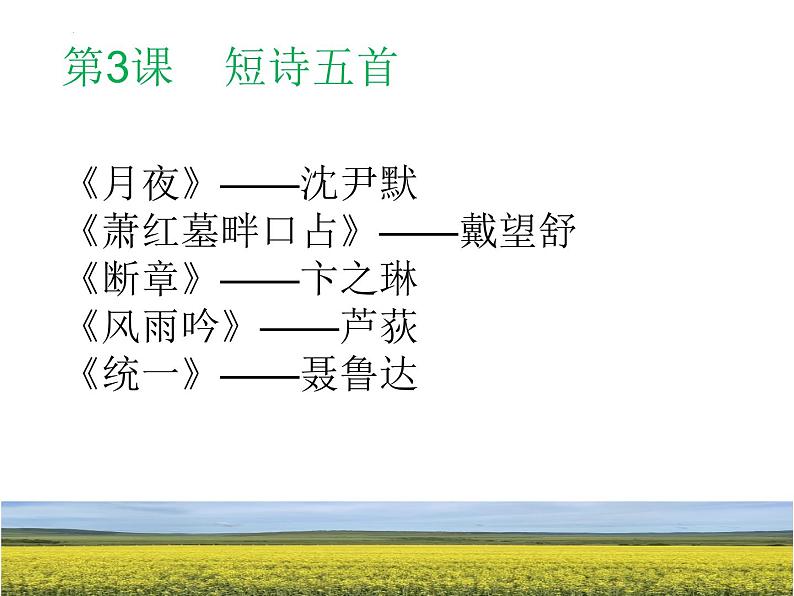 第3课　短诗五首

《月夜》——沈尹默
《萧红墓畔口占》——戴望舒
《断章》——卞之琳
《风雨吟》——芦荻
《统一》——聂鲁达